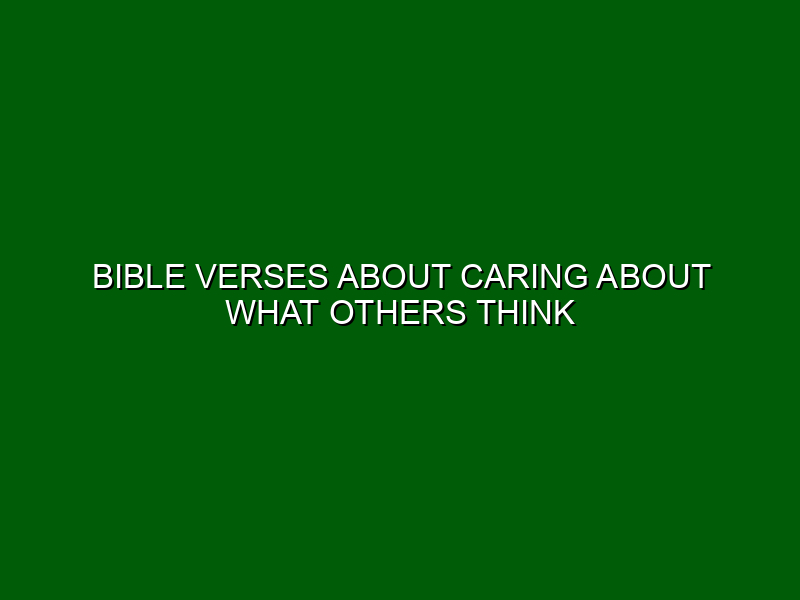 BIBLE VERSES ABOUT CARING ABOUT WHAT OTHERS THINK